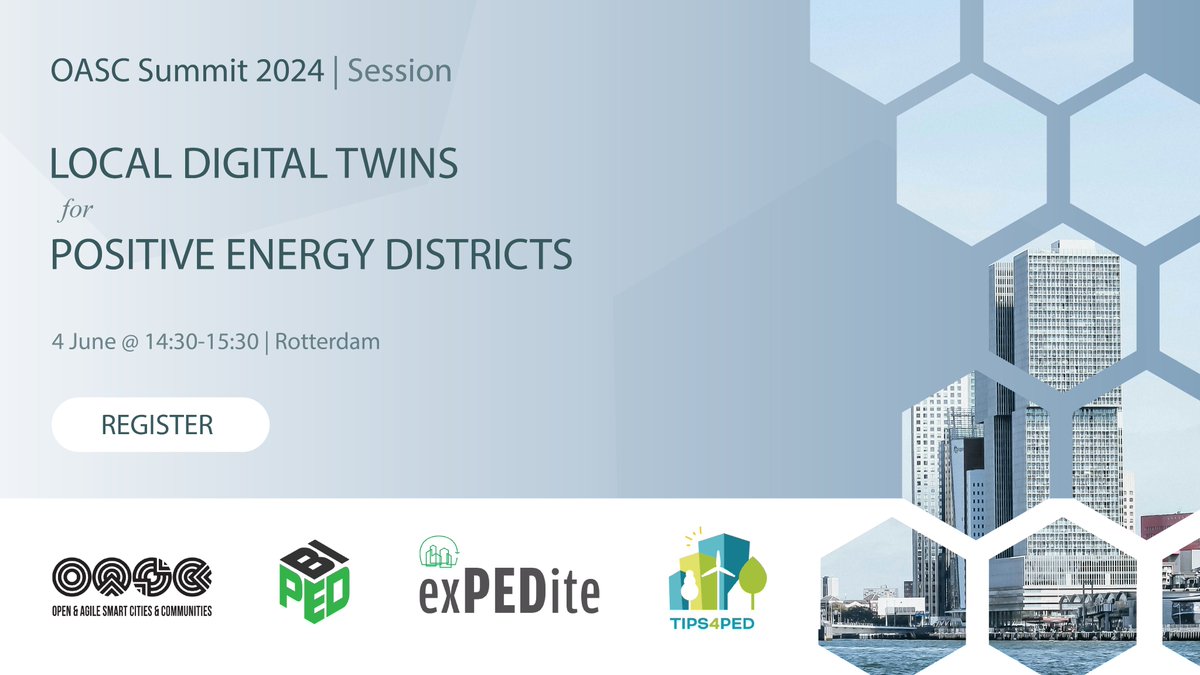 OASC Summit 2024 | Session

LOCAL DIGITAL TWINS
for
POSITIVE ENERGY DISTRICTS

4 June @ 14:30-15:30 | Rotterdam

REGISTER

OASC
OPEN & AGILE SMART CITIES & COMMUNITIES

BI PED

exPEDite

TIPS4PED